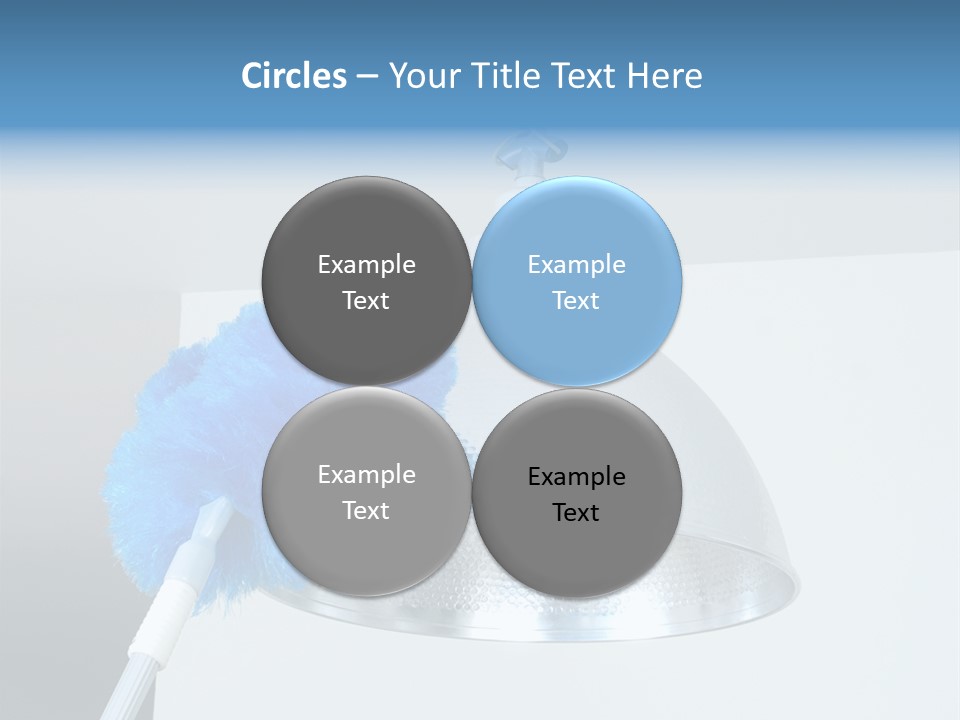 Circles – Your Title Text Here

Example Text

Example Text

Example Text

Example Text